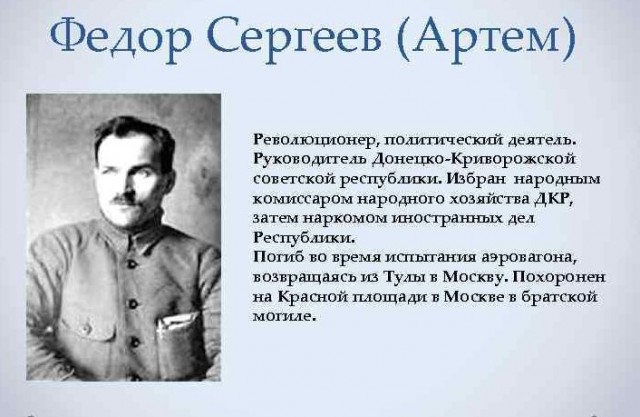 Федор Сергеев (Артем)

Революционер, политический деятель. Руководитель Донецко-Криворожской советской республики. Избран народным комиссаром народного хозяйства ДКР, затем наркомом иностранных дел Республики.
Погиб во время испытания аэровагона, возвращаясь из Тулы в Москву. Похоронен на Красной площади в Москве в братской могиле.